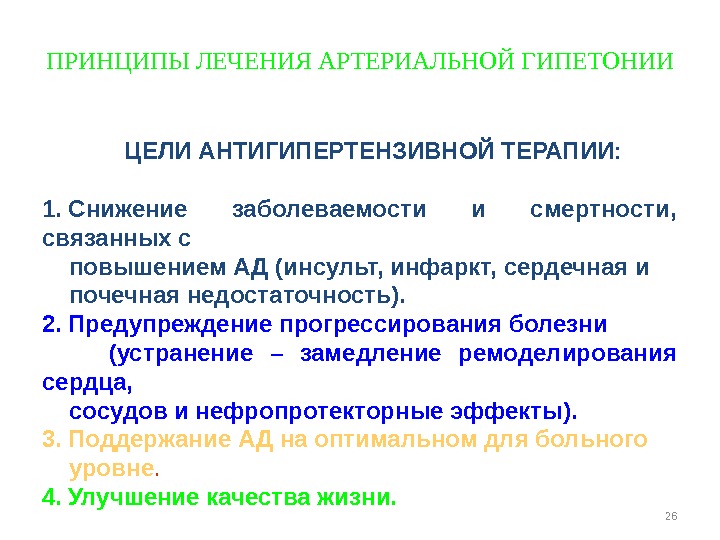 ПРИНЦИПЫ ЛЕЧЕНИЯ АРТЕРИАЛЬНОЙ ГИПЕТОНИИ

ЦЕЛИ АНТИГИПЕРТЕНЗИВНОЙ ТЕРАПИИ:

1. Снижение заболеваемости и смертности, связанных с повышением АД (инсульт, инфаркт, сердечная и почечная недостаточность).
2. Предупреждение прогрессирования болезни (устранение – замедление ремоделирования сердца, сосудов и нефропротекторные эффекты).
3. Поддержание АД на оптимальном для больного уровне.
4. Улучшение качества жизни.

26